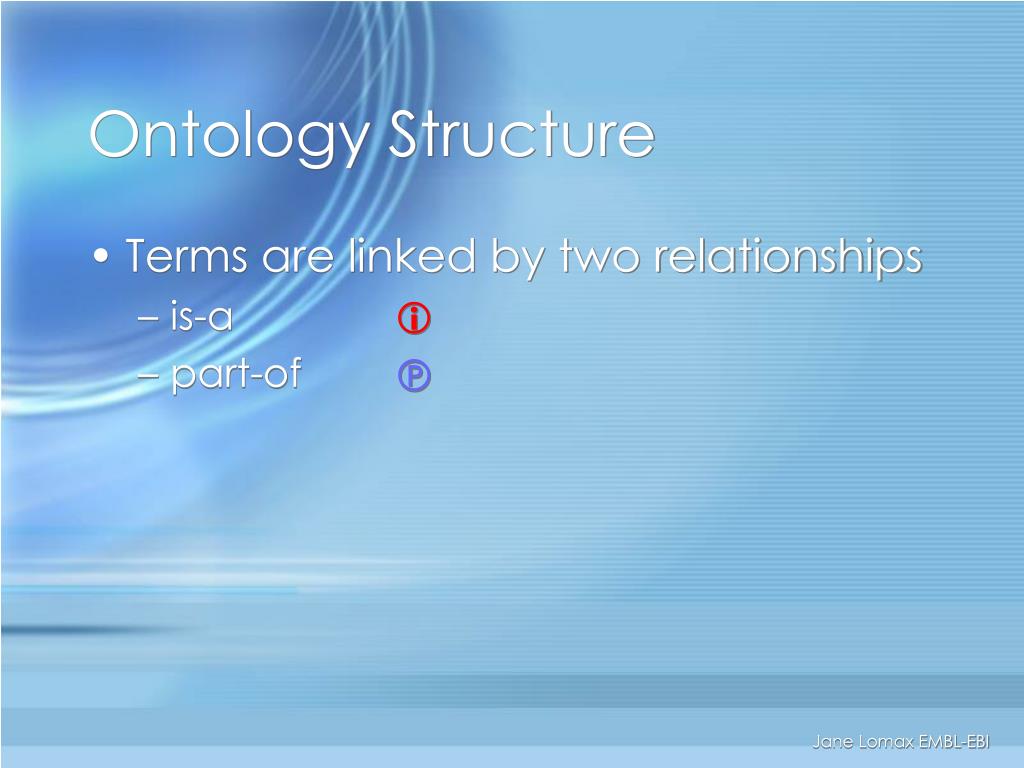 Ontology Structure

• Terms are linked by two relationships
– is-a ⓘ
– part-of Ⓟ

Jane Lomax EMBL-EBI